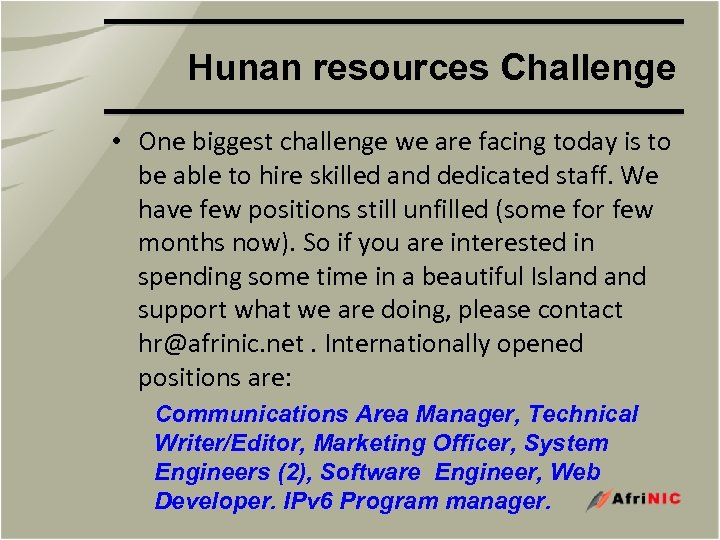 Hunan resources Challenge

• One biggest challenge we are facing today is to be able to hire skilled and dedicated staff. We have few positions still unfilled (some for few months now). So if you are interested in spending some time in a beautiful Island and support what we are doing, please contact hr@afrinic.net . Internationally opened positions are:

Communications Area Manager, Technical Writer/Editor, Marketing Officer, System Engineers (2), Software Engineer, Web Developer. IPv6 Program manager.

AfriNIC